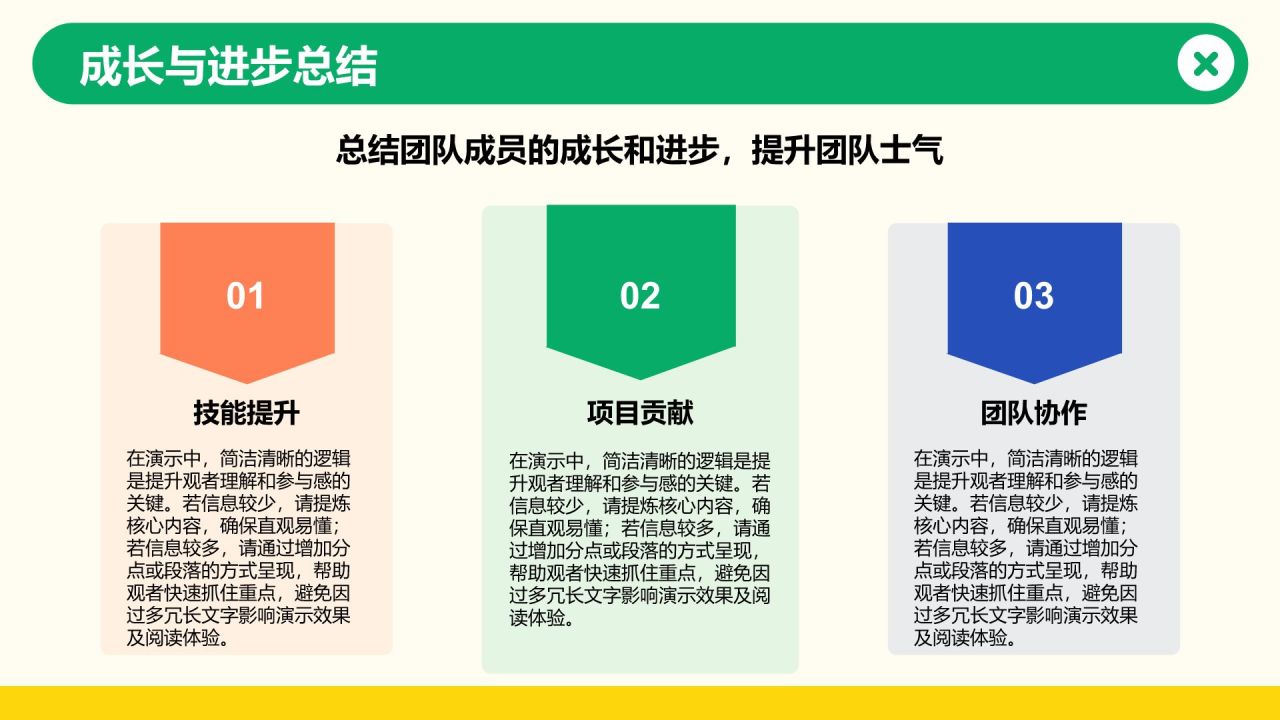 成长与进步总结

总结团队成员的成长和进步，提升团队士气

01

技能提升

在演示中，简洁清晰的逻辑是提升观者理解和参与感的关键。若信息较少，请提炼核心内容，确保直观易懂；若信息较多，请通过增加分点或段落的方式呈现，帮助观者快速抓住重点，避免因过多冗长文字影响演示效果及阅读体验。

02

项目贡献

在演示中，简洁清晰的逻辑是提升观者理解和参与感的关键。若信息较少，请提炼核心内容，确保直观易懂；若信息较多，请通过增加分点或段落的方式呈现，帮助观者快速抓住重点，避免因过多冗长文字影响演示效果及阅读体验。

03

团队协作

在演示中，简洁清晰的逻辑是提升观者理解和参与感的关键。若信息较少，请提炼核心内容，确保直观易懂；若信息较多，请通过增加分点或段落的方式呈现，帮助观者快速抓住重点，避免因过多冗长文字影响演示效果及阅读体验。